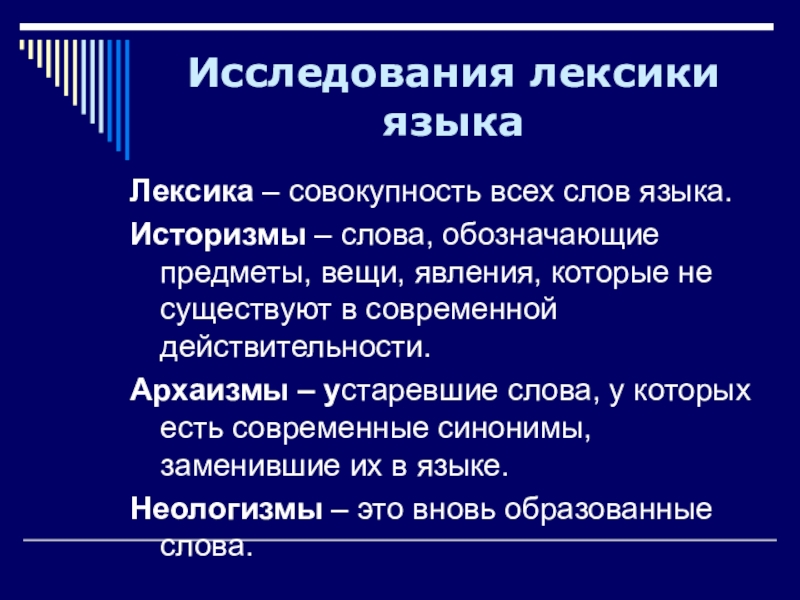 Исследования лексики языка

Лексика – совокупность всех слов языка.

Историзмы – слова, обозначающие предметы, вещи, явления, которые не существуют в современной действительности.

Архаизмы – устаревшие слова, у которых есть современные синонимы, заменившие их в языке.

Неологизмы – это вновь образованные слова.